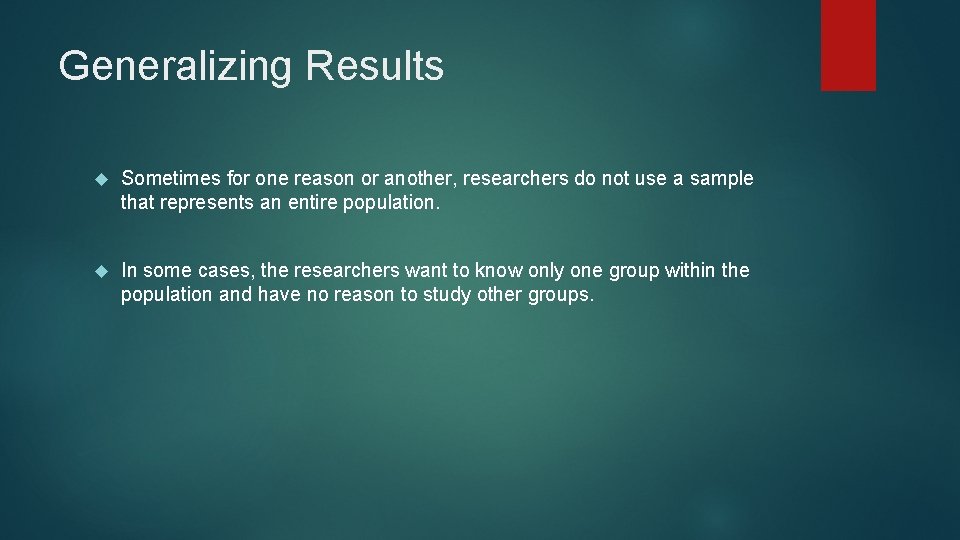 Generalizing Results

Sometimes for one reason or another, researchers do not use a sample that represents an entire population.

In some cases, the researchers want to know only one group within the population and have no reason to study other groups.